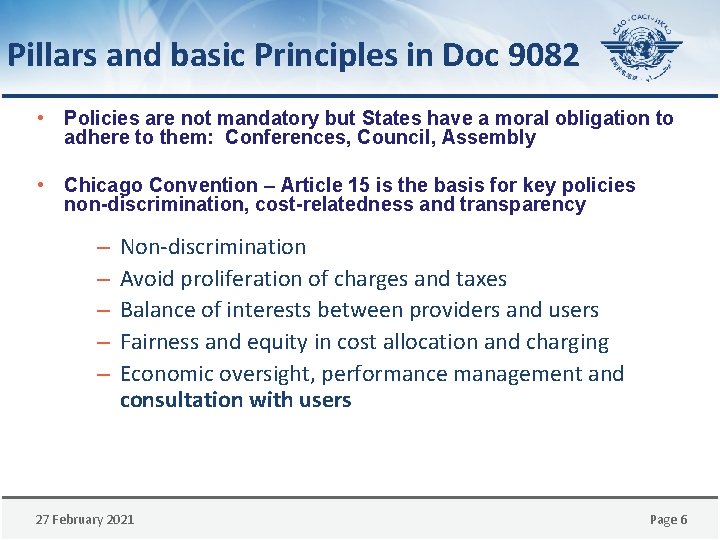 Pillars and basic Principles in Doc 9082

ICAO • OACI • ИКАО

• Policies are not mandatory but States have a moral obligation to adhere to them: Conferences, Council, Assembly

• Chicago Convention – Article 15 is the basis for key policies non-discrimination, cost-relatedness and transparency

– Non-discrimination
– Avoid proliferation of charges and taxes
– Balance of interests between providers and users
– Fairness and equity in cost allocation and charging
– Economic oversight, performance management and consultation with users

27 February 2021

Page 6